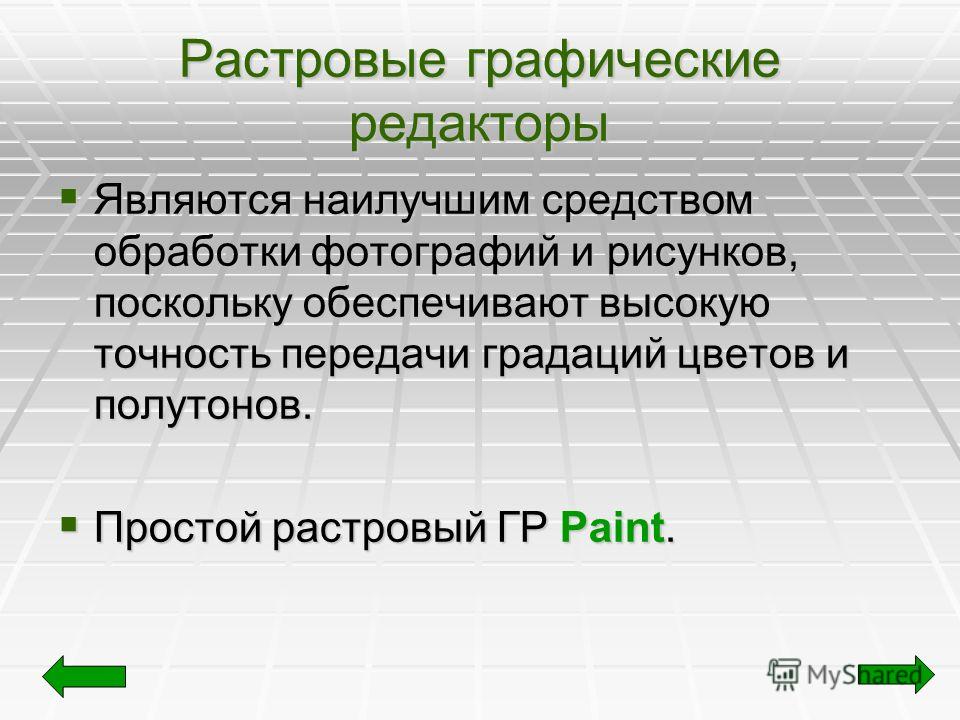 Растровые графические редакторы

Являются наилучшим средством обработки фотографий и рисунков, поскольку обеспечивают высокую точность передачи градаций цветов и полутонов.

Простой растровый ГР Paint.

MyShared